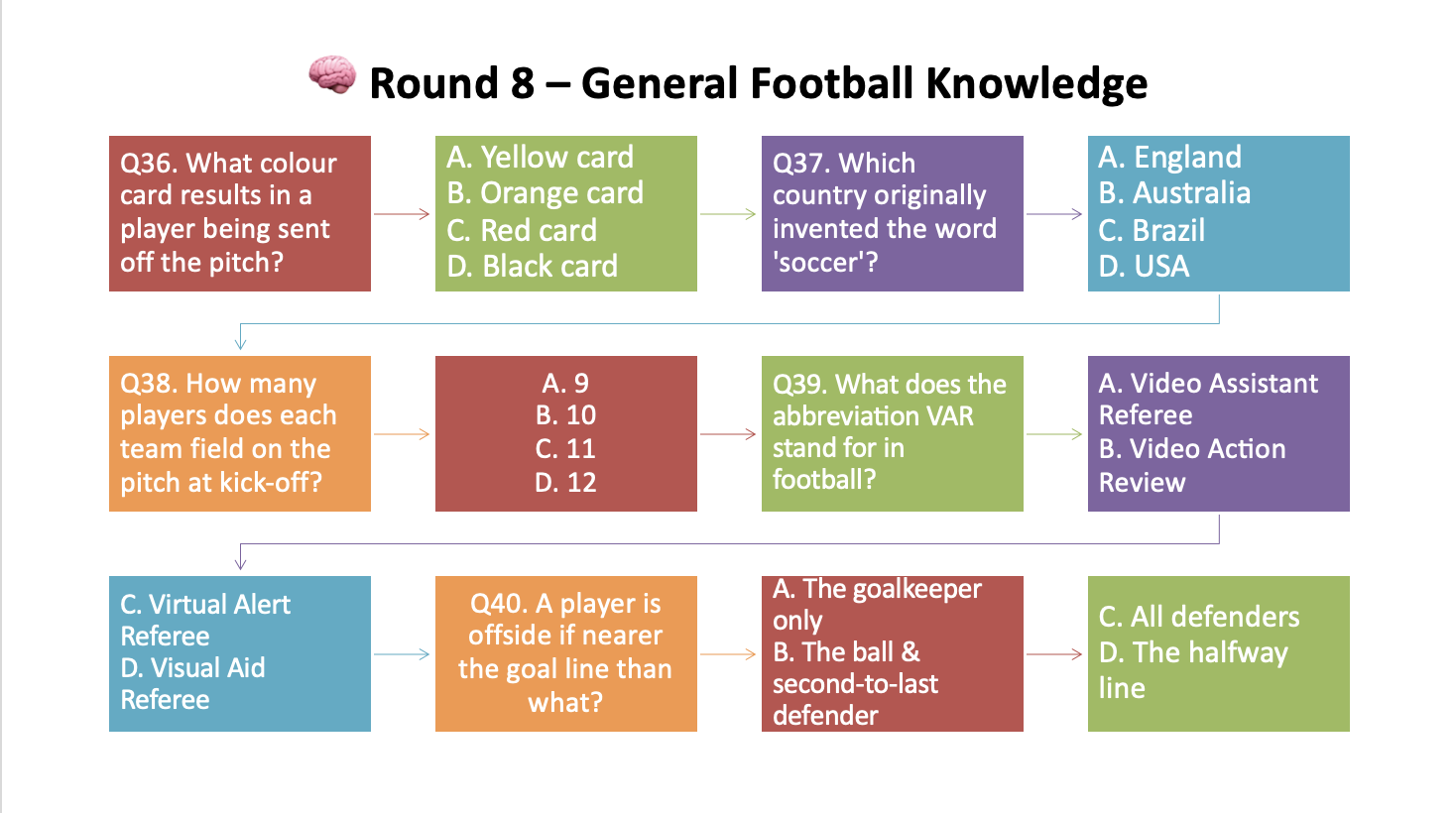 🧠 Round 8 – General Football Knowledge

Q36. What colour card results in a player being sent off the pitch?

A. Yellow card
B. Orange card
C. Red card
D. Black card

Q37. Which country originally invented the word 'soccer'?

A. England
B. Australia
C. Brazil
D. USA

Q38. How many players does each team field on the pitch at kick-off?

A. 9
B. 10
C. 11
D. 12

Q39. What does the abbreviation VAR stand for in football?

A. Video Assistant Referee
B. Video Action Review

C. Virtual Alert Referee
D. Visual Aid Referee

Q40. A player is offside if nearer the goal line than what?

A. The goalkeeper only
B. The ball & second-to-last defender

C. All defenders
D. The halfway line